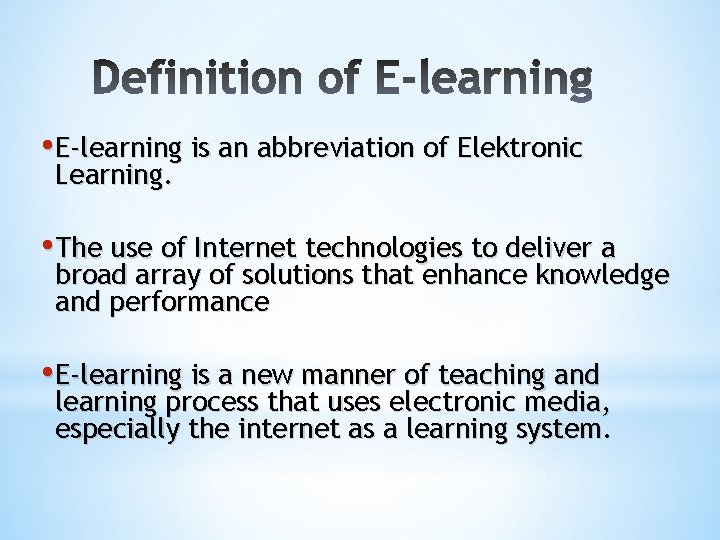 Definition of E-learning

• E-learning is an abbreviation of Elektronic Learning.

• The use of Internet technologies to deliver a broad array of solutions that enhance knowledge and performance

• E-learning is a new manner of teaching and learning process that uses electronic media, especially the internet as a learning system.